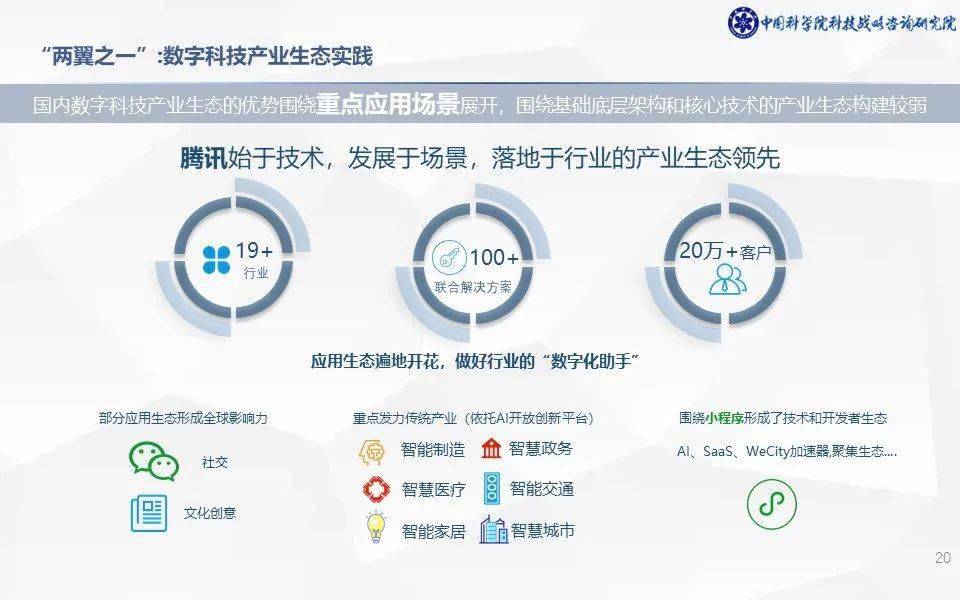 中国科学院科技战略咨询研究院

“两翼之一”:数字科技产业生态实践

国内数字科技产业生态的优势围绕重点应用场景展开，围绕基础底层架构和核心技术的产业生态构建较弱

腾讯始于技术，发展于场景，落地于行业的产业生态领先

19+
行业

100+
联合解决方案

20万+客户

应用生态遍地开花，做好行业的“数字化助手”

部分应用生态形成全球影响力

社交

文化创意

重点发力传统产业（依托AI开放创新平台）

智能制造

智慧政务

智慧医疗

智能交通

智能家居

智慧城市

围绕小程序形成了技术和开发者生态

AI、SaaS、WeCity加速器,聚集生态....

20